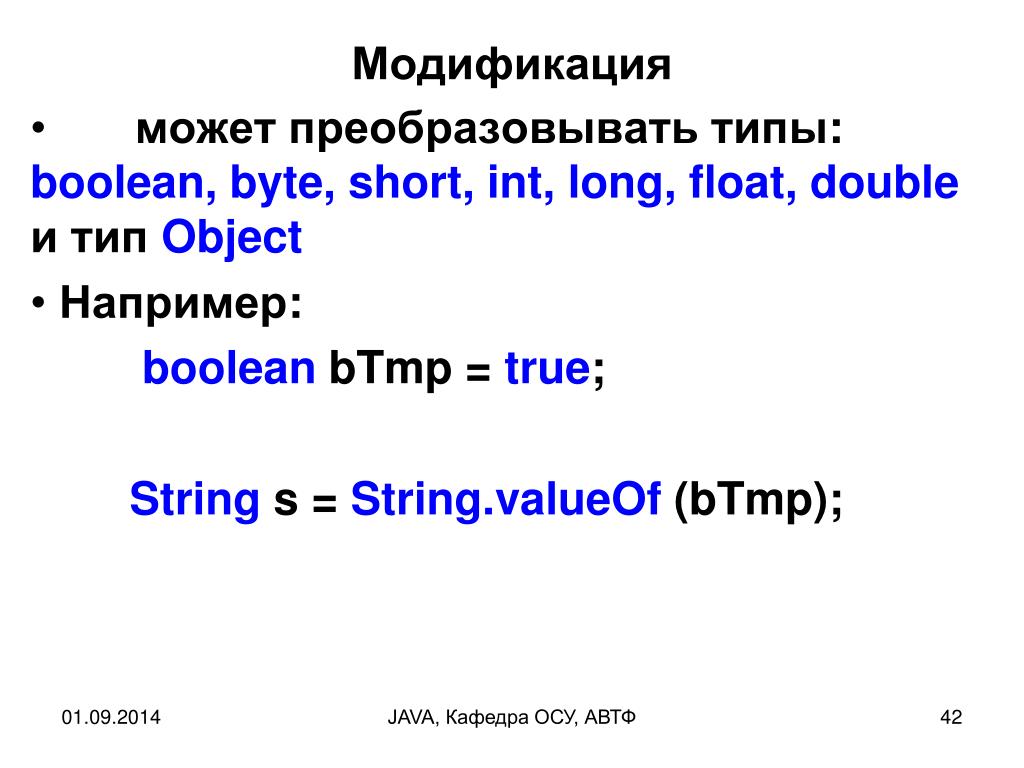 Модификация

• может преобразовывать типы: boolean, byte, short, int, long, float, double и тип Object

• Например:

boolean bTmp = true;

String s = String.valueOf (bTmp);

01.09.2014

JAVA, Кафедра ОСУ, АВТФ

42